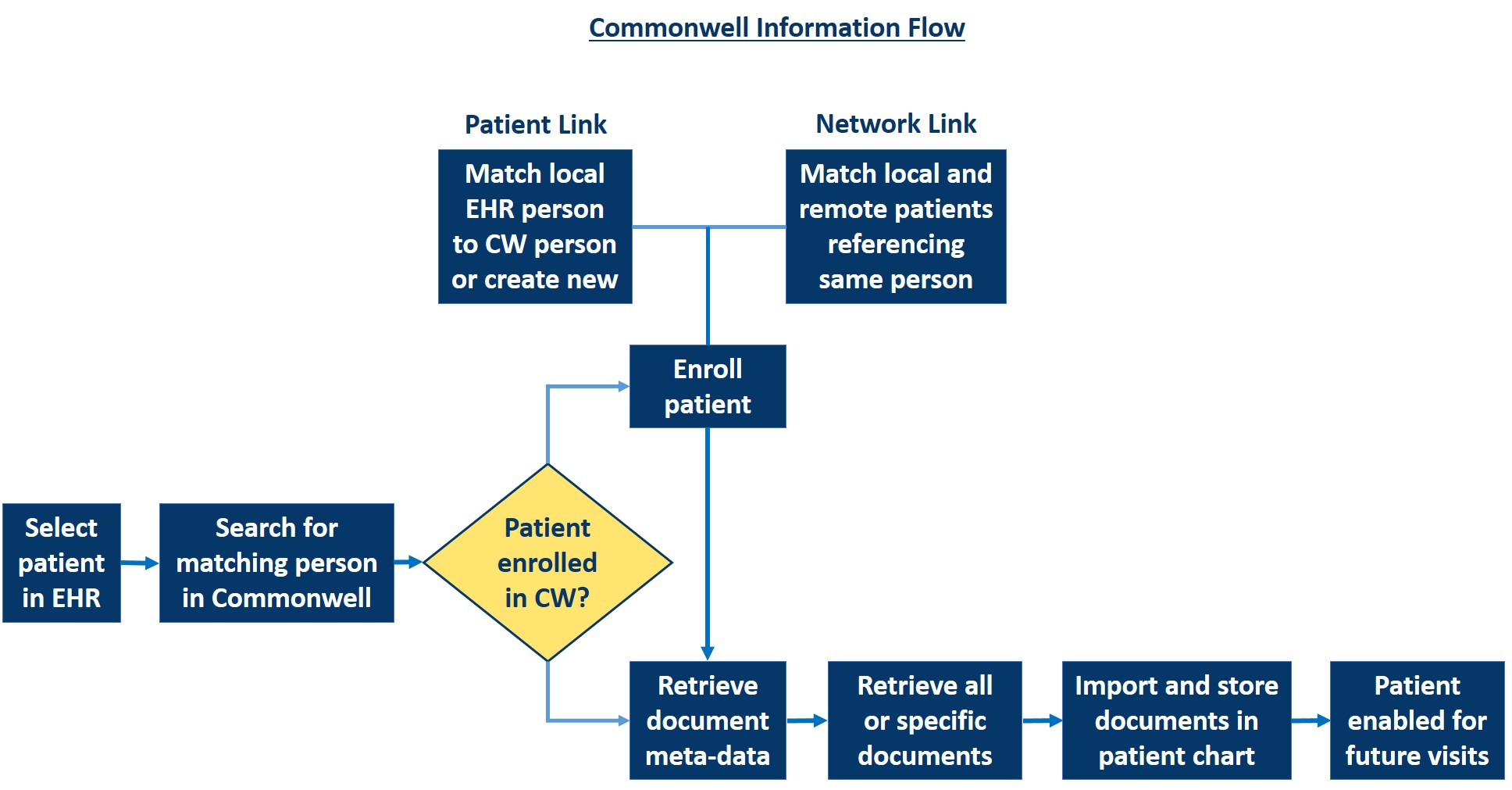 Commonwell Information Flow

Patient Link

Match local EHR person to CW person or create new

Network Link

Match local and remote patients referencing same person

Enroll patient

Select patient in EHR

Search for matching person in Commonwell

Patient enrolled in CW?

Retrieve document meta-data

Retrieve all or specific documents

Import and store documents in patient chart

Patient enabled for future visits